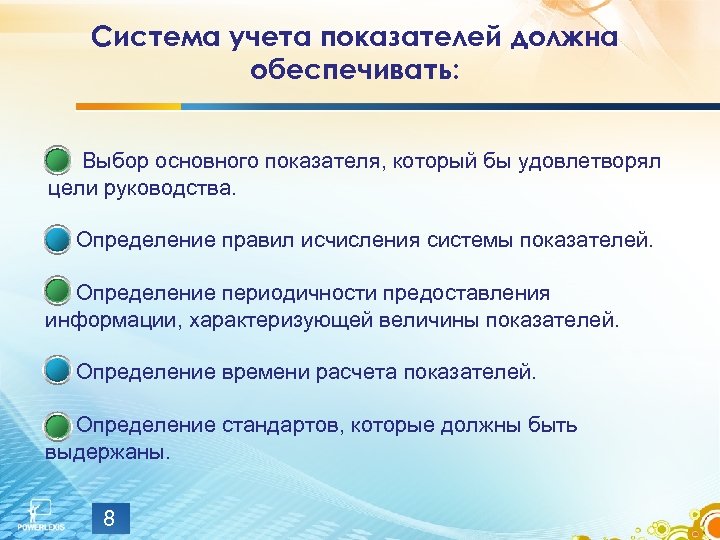 Система учета показателей должна обеспечивать:

Выбор основного показателя, который бы удовлетворял цели руководства.

Определение правил исчисления системы показателей.

Определение периодичности предоставления информации, характеризующей величины показателей.

Определение времени расчета показателей.

Определение стандартов, которые должны быть выдержаны.

POWERLEXIS

8